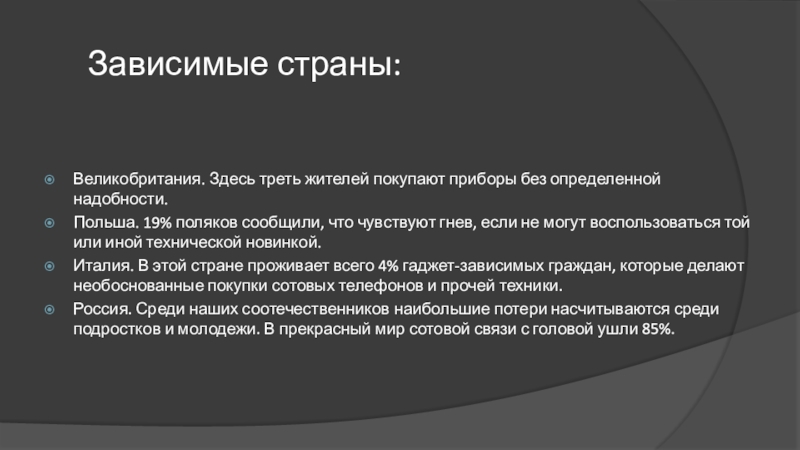 Зависимые страны:

Великобритания. Здесь треть жителей покупают приборы без определенной надобности.

Польша. 19% поляков сообщили, что чувствуют гнев, если не могут воспользоваться той или иной технической новинкой.

Италия. В этой стране проживает всего 4% гаджет-зависимых граждан, которые делают необоснованные покупки сотовых телефонов и прочей техники.

Россия. Среди наших соотечественников наибольшие потери насчитываются среди подростков и молодежи. В прекрасный мир сотовой связи с головой ушли 85%.